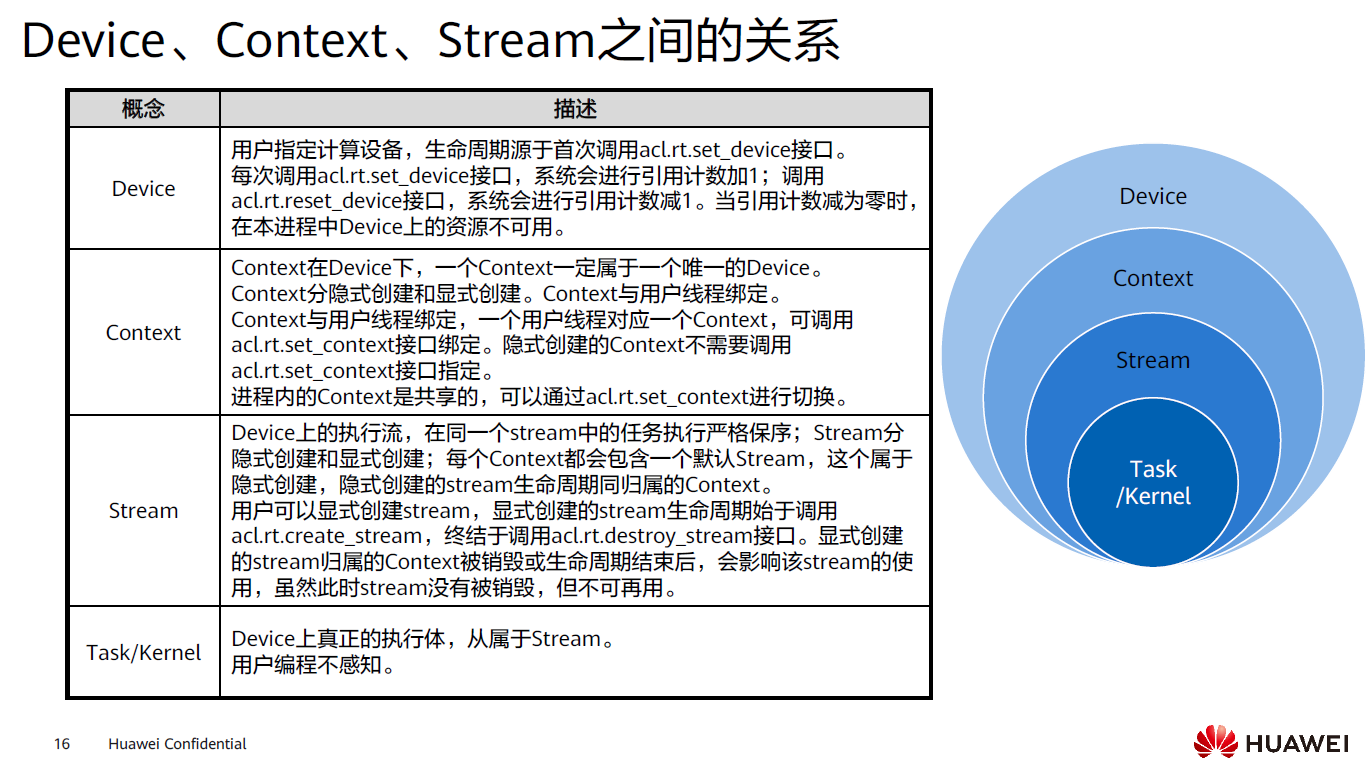 Device、Context、Stream之间的关系

| 概念 | 描述 |
|---|---|
| Device | 用户指定计算设备，生命周期源于首次调用acl.rt.set_device接口。每次调用acl.rt.set_device接口，系统会进行引用计数加1；调用acl.rt.reset_device接口，系统会进行引用计数减1。当引用计数减为零时，在本进程中Device上的资源不可用。 |
| Context | Context在Device下，一个Context一定属于一个唯一的Device。Context分隐式创建和显式创建。Context与用户线程绑定。Context与用户线程绑定，一个用户线程对应一个Context，可调用acl.rt.set_context接口绑定。隐式创建的Context不需要调用acl.rt.set_context接口指定。进程内的Context是共享的，可以通过acl.rt.set_context进行切换。 |
| Stream | Device上的执行流，在同一个stream中的任务执行严格保序；Stream分隐式创建和显式创建；每个Context都会包含一个默认Stream，这个属于隐式创建，隐式创建的stream生命周期同归属的Context。用户可以显式创建stream，显式创建的stream生命周期始于调用acl.rt.create_stream，终结于调用acl.rt.destroy_stream接口。显式创建的stream归属的Context被销毁或生命周期结束后，会影响该stream的使用，虽然此时stream没有被销毁，但不可再用。 |
| Task/Kernel | Device上真正的执行体，从属于Stream。用户编程不感知。 |

Device
Context
Stream
Task /Kernel

16 Huawei Confidential

HUAWEI